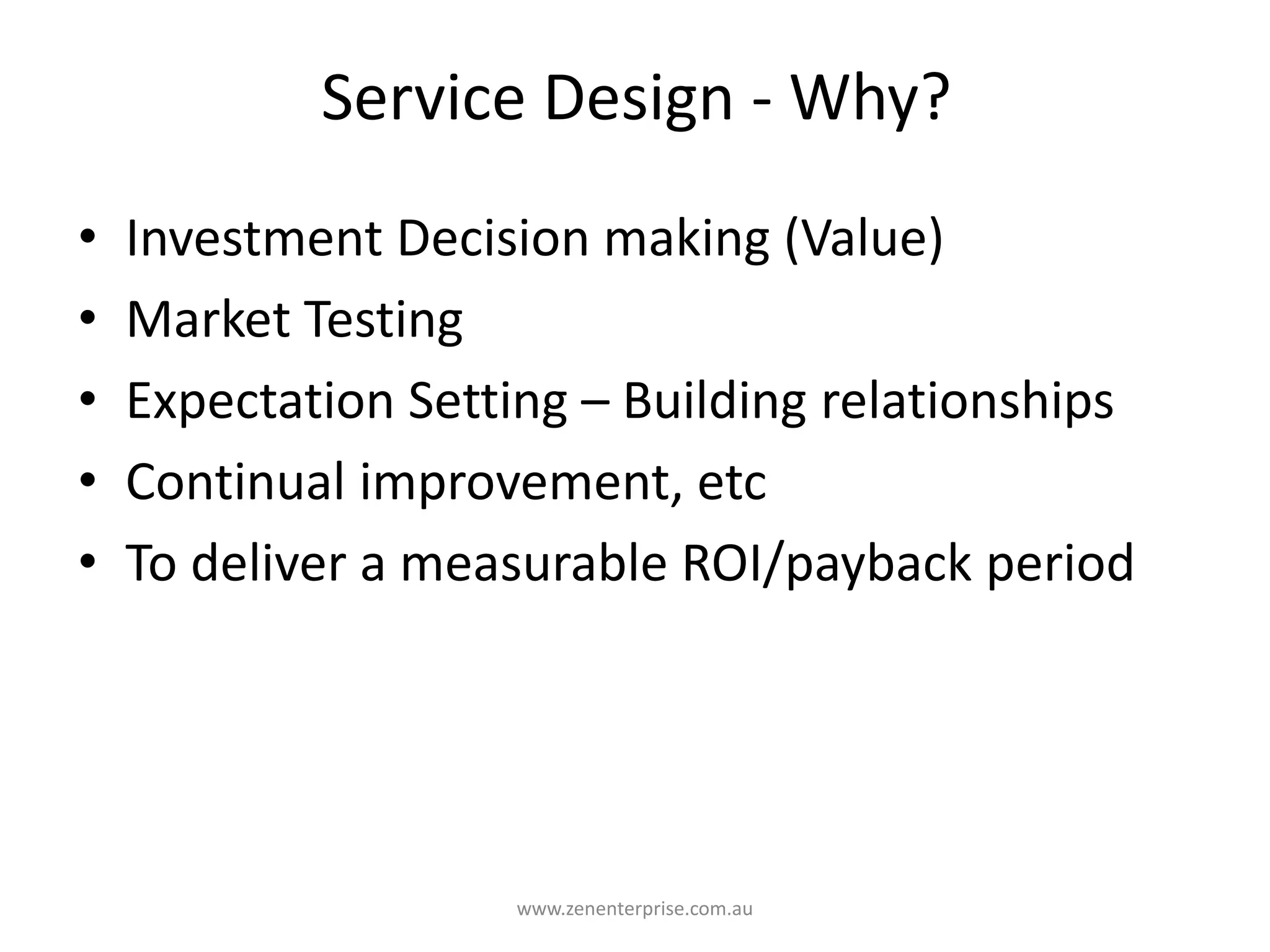 Service Design - Why?

• Investment Decision making (Value)
• Market Testing
• Expectation Setting – Building relationships
• Continual improvement, etc
• To deliver a measurable ROI/payback period

www.zenenterprise.com.au